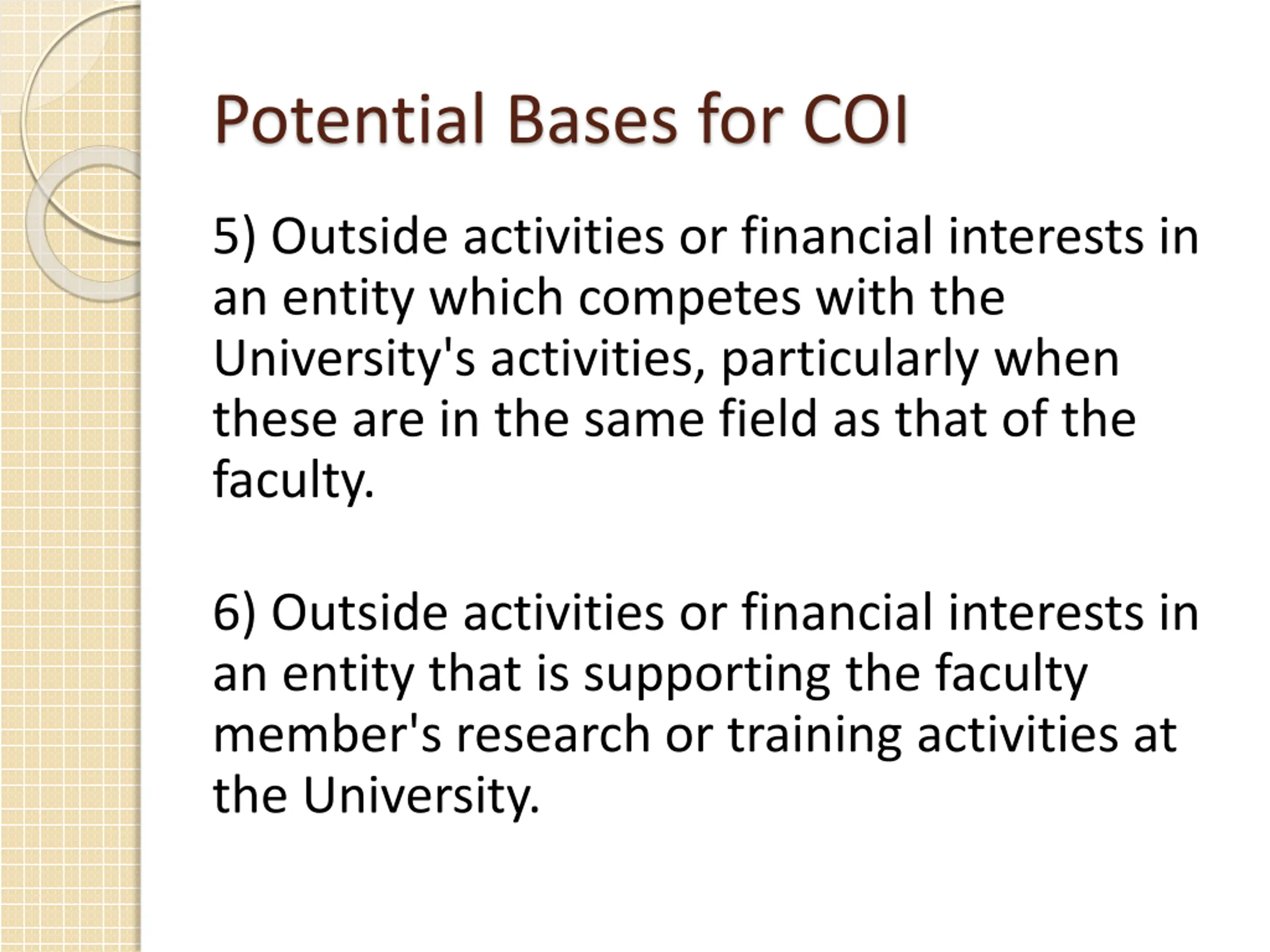 Potential Bases for COI

5) Outside activities or financial interests in an entity which competes with the University's activities, particularly when these are in the same field as that of the faculty.

6) Outside activities or financial interests in an entity that is supporting the faculty member's research or training activities at the University.